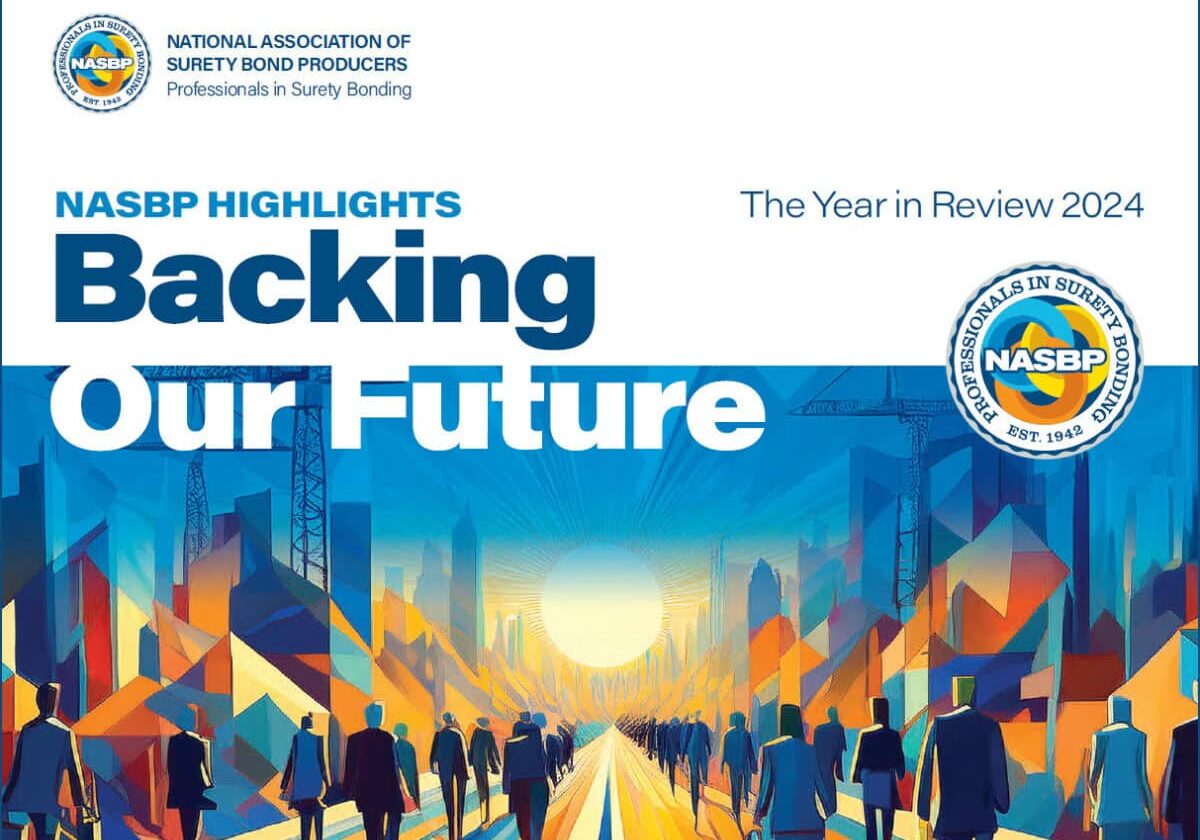 PROFESSIONALS IN SURETY BONDING
NASBP
EST. 1942

NATIONAL ASSOCIATION OF SURETY BOND PRODUCERS
Professionals in Surety Bonding

NASBP HIGHLIGHTS

The Year in Review 2024

Backing Our Future

PROFESSIONALS IN SURETY BONDING
NASBP
EST. 1942